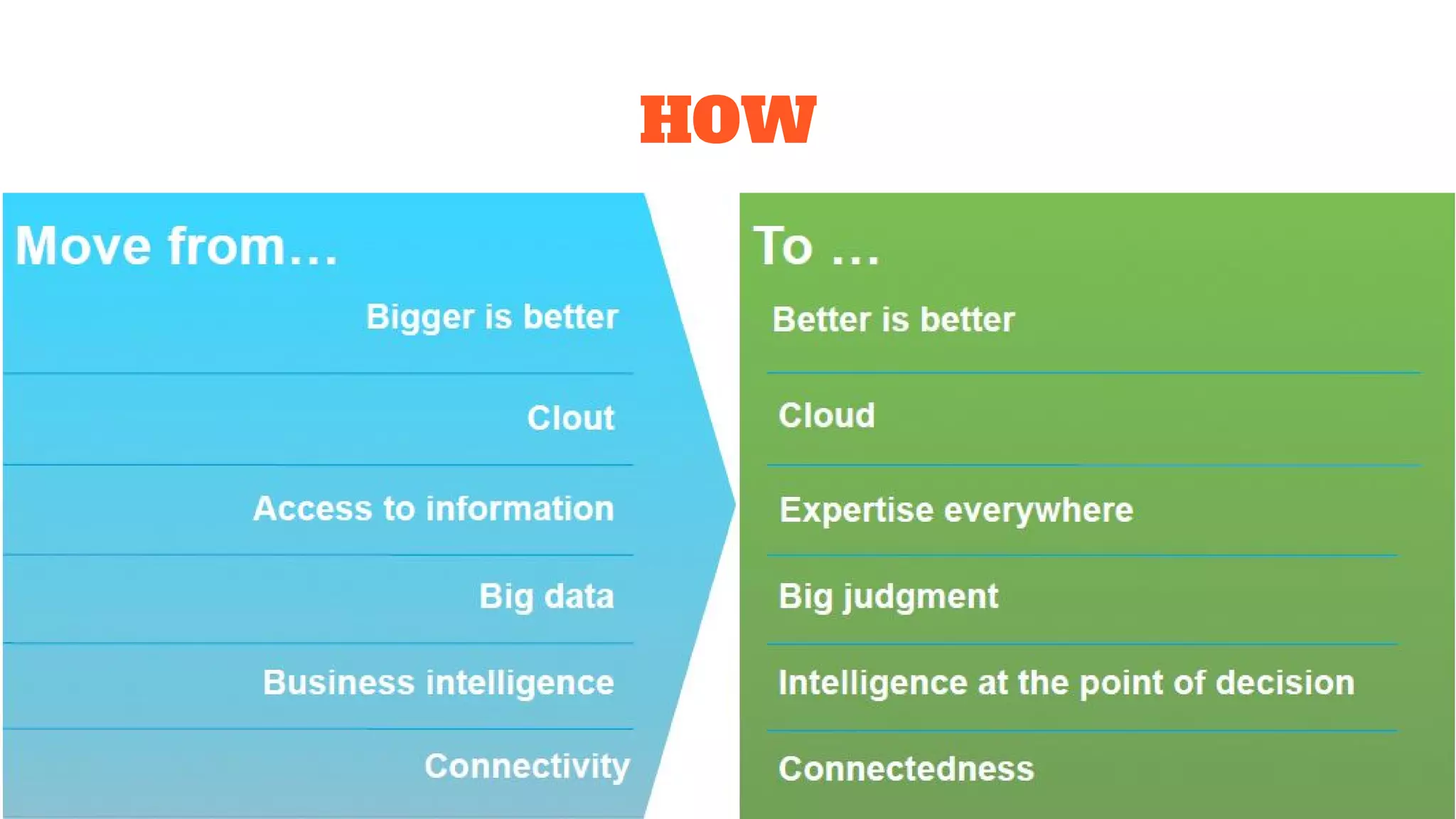 HOW

Move from…

Bigger is better

Clout

Access to information

Big data

Business intelligence

Connectivity

To …

Better is better

Cloud

Expertise everywhere

Big judgment

Intelligence at the point of decision

Connectedness